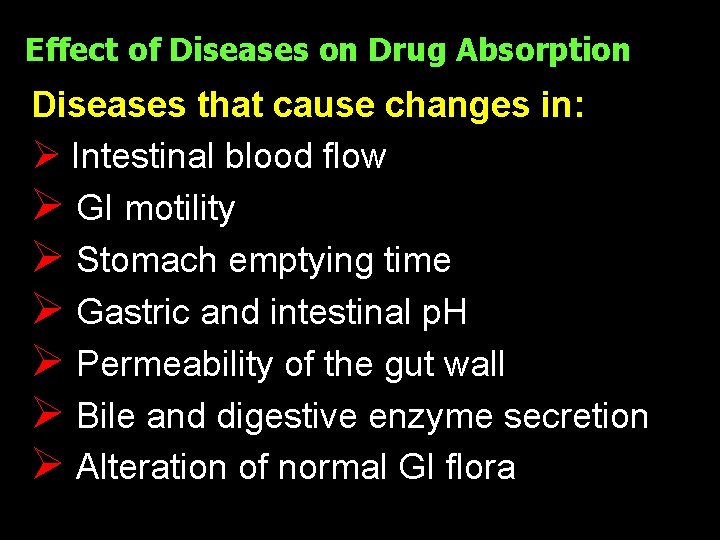 Effect of Diseases on Drug Absorption

Diseases that cause changes in:

➢ Intestinal blood flow
➢ GI motility
➢ Stomach emptying time
➢ Gastric and intestinal pH
➢ Permeability of the gut wall
➢ Bile and digestive enzyme secretion
➢ Alteration of normal GI flora